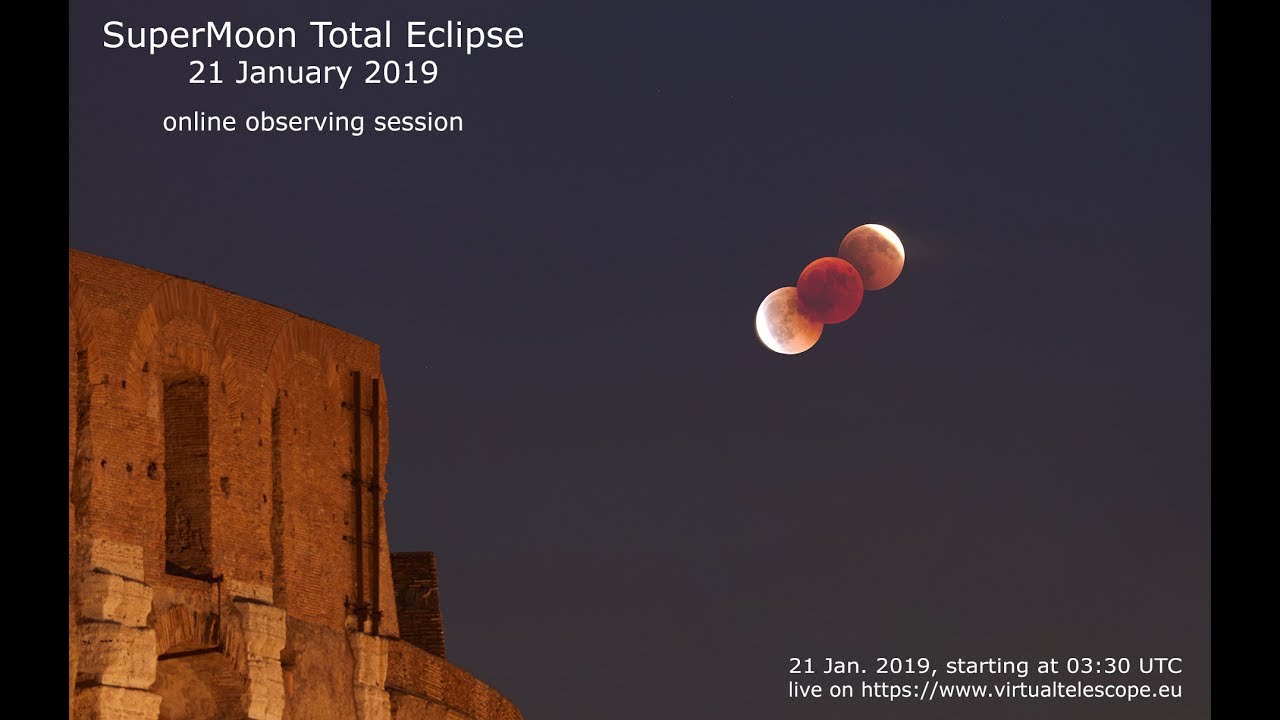 SuperMoon Total Eclipse
21 January 2019

online observing session

21 Jan. 2019, starting at 03:30 UTC
live on https://www.virtualtelescope.eu